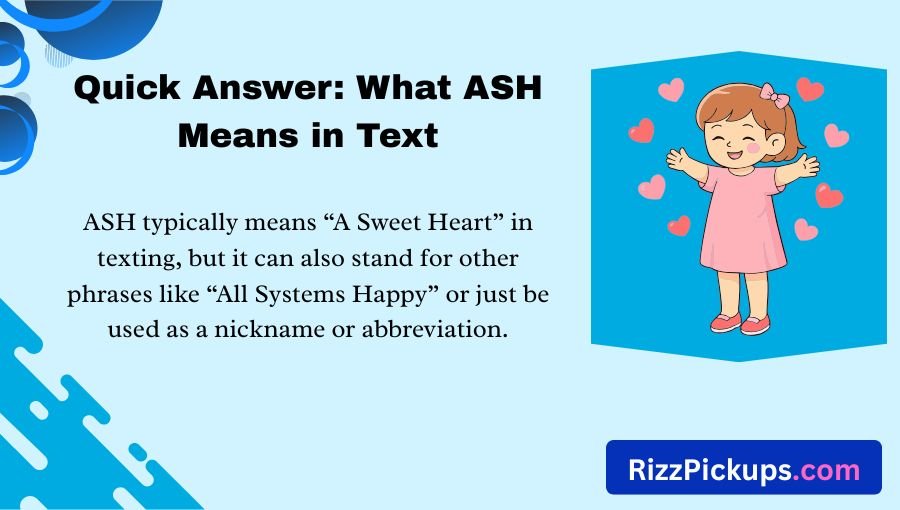 Quick Answer: What ASH Means in Text

ASH typically means “A Sweet Heart” in texting, but it can also stand for other phrases like “All Systems Happy” or just be used as a nickname or abbreviation.

RizzPickups.com